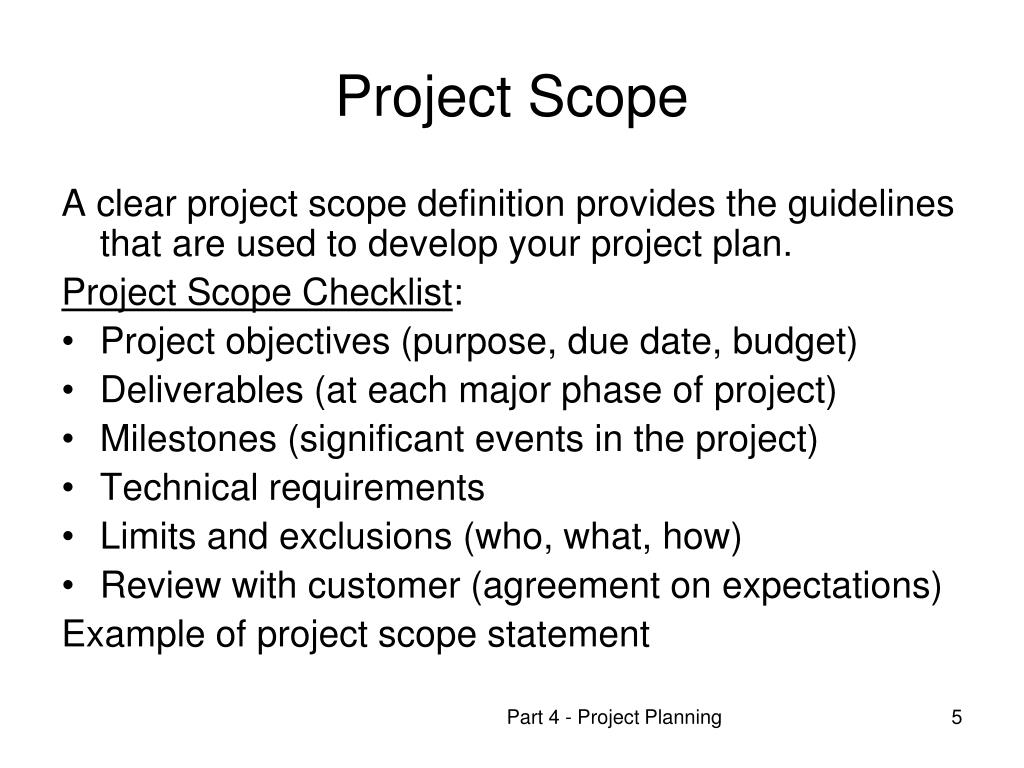 Project Scope

A clear project scope definition provides the guidelines that are used to develop your project plan.

Project Scope Checklist:

• Project objectives (purpose, due date, budget)
• Deliverables (at each major phase of project)
• Milestones (significant events in the project)
• Technical requirements
• Limits and exclusions (who, what, how)
• Review with customer (agreement on expectations)

Example of project scope statement

Part 4 - Project Planning

5